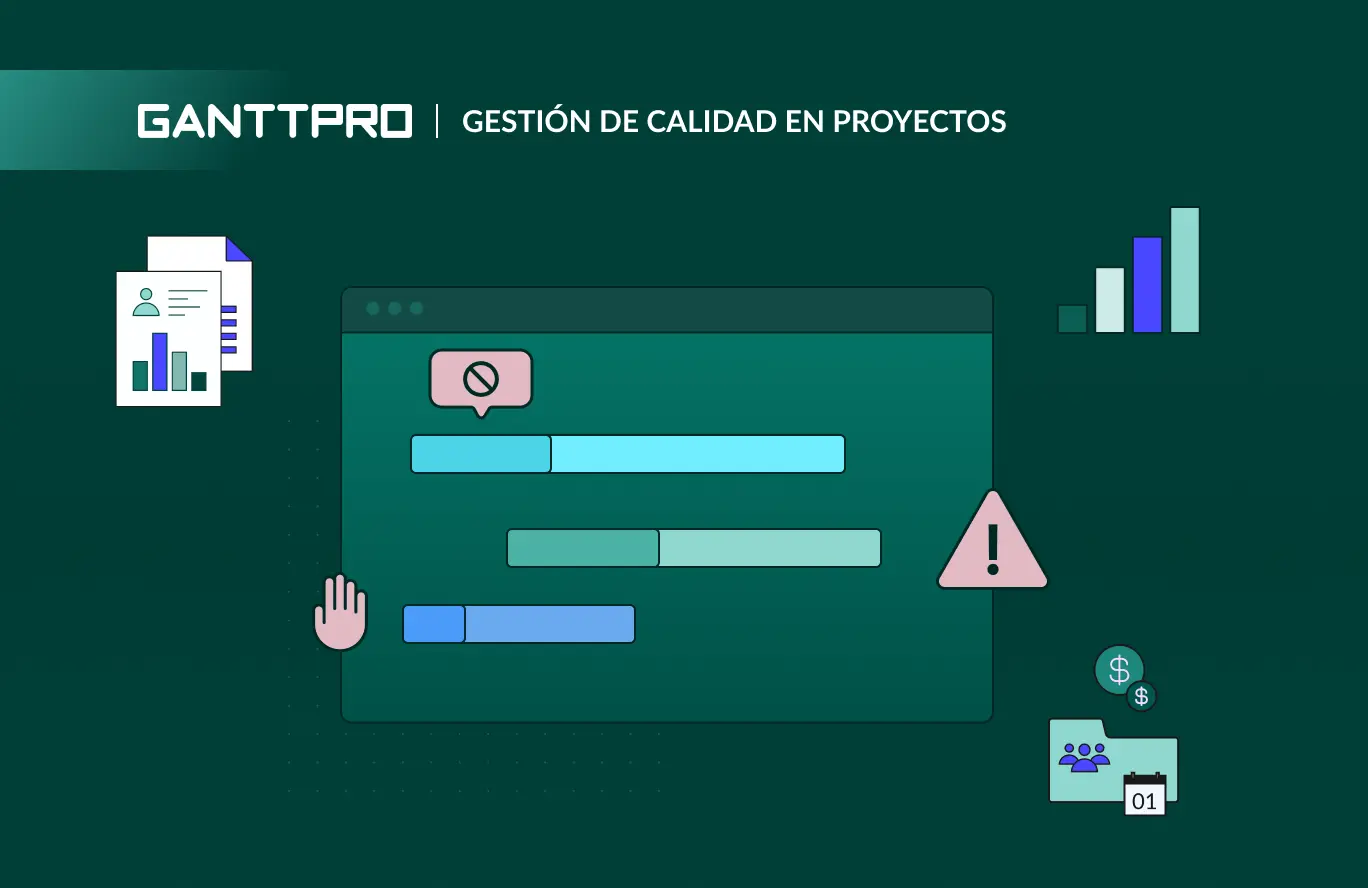 GANTTPRO | GESTIÓN DE CALIDAD EN PROYECTOS

$
$
01